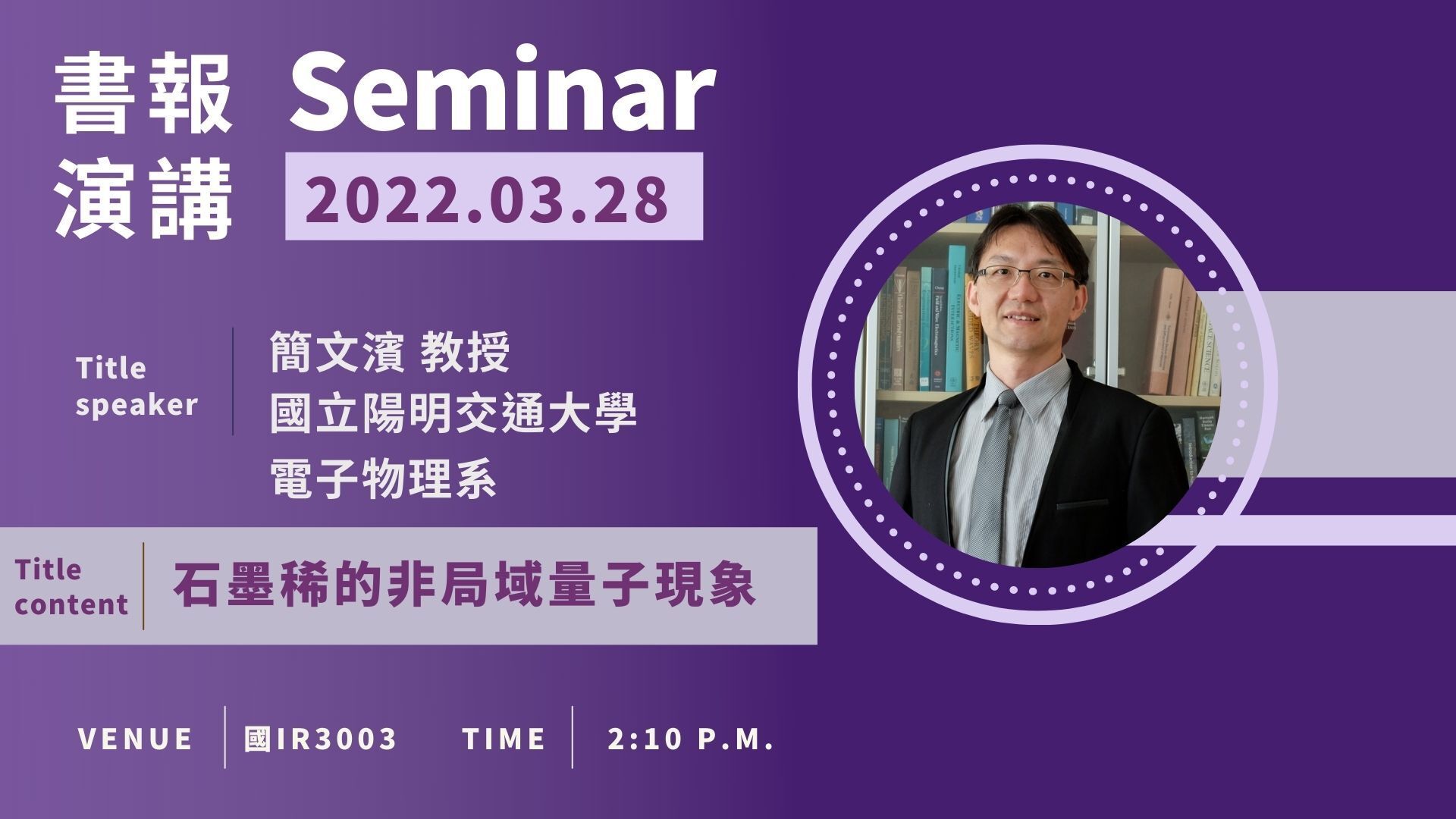 書報 演講 Seminar

2022.03.28

Title speaker

簡文濱 教授
國立陽明交通大學
電子物理系

Title content

石墨稀的非局域量子現象

VENUE 國IR3003 TIME 2:10 P.M.